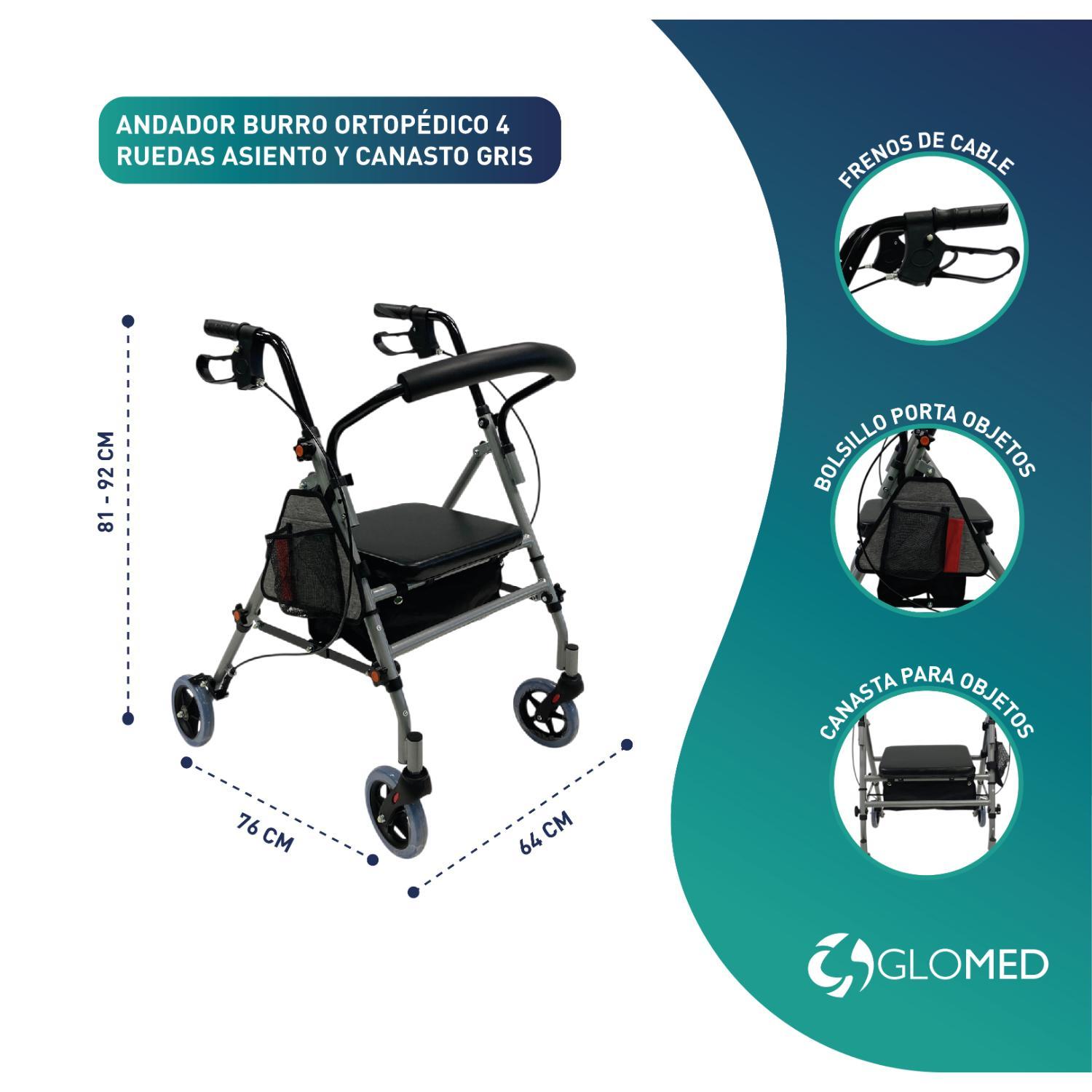 ANDADOR BURRO ORTOPÉDICO 4 RUEDAS ASIENTO Y CANASTO GRIS

81 - 92 CM

76 CM

64 CM

FRENOS DE CABLE

BOLSILLO PORTA OBJETOS

CANASTA PARA OBJETOS

GLOMED